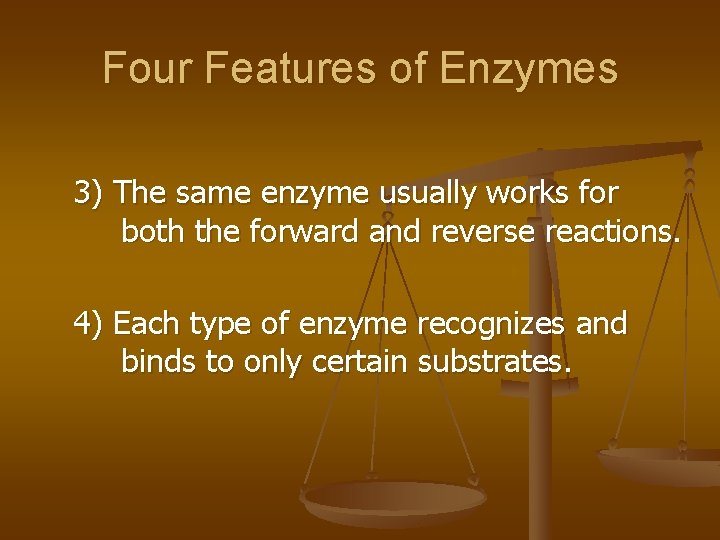 Four Features of Enzymes

3) The same enzyme usually works for both the forward and reverse reactions.

4) Each type of enzyme recognizes and binds to only certain substrates.